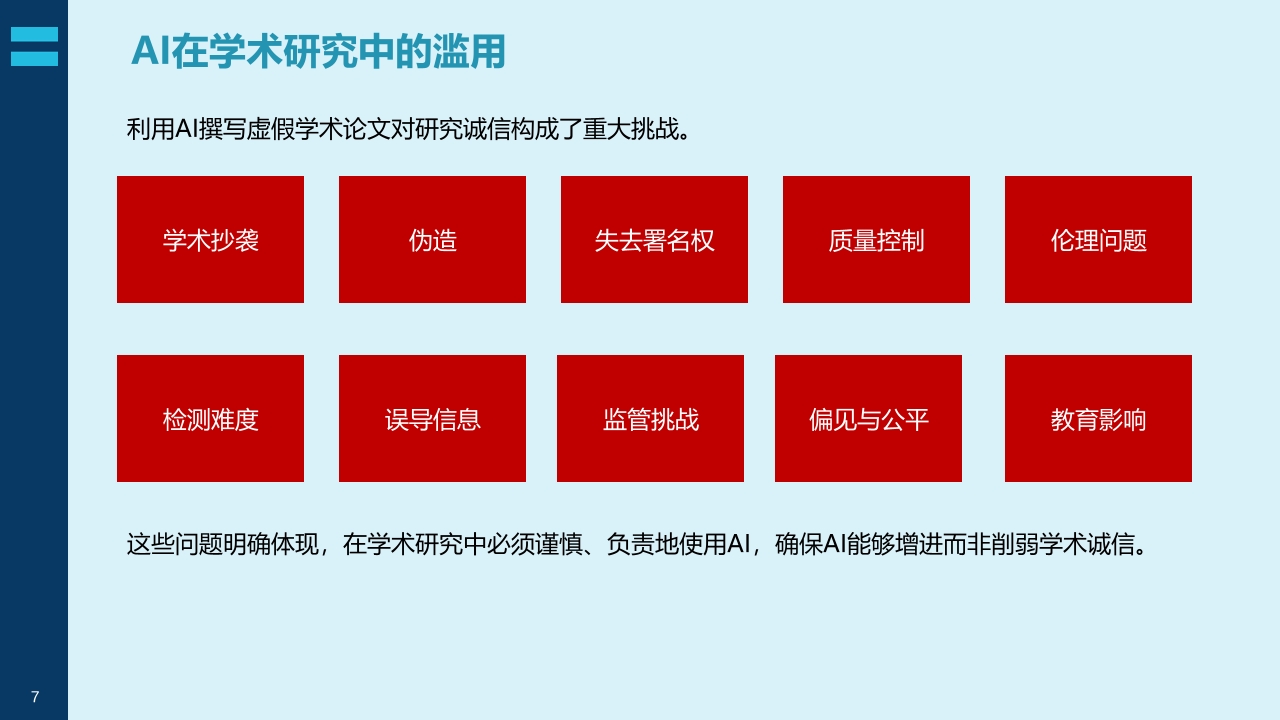 AI在学术研究中的滥用

利用AI撰写虚假学术论文对研究诚信构成了重大挑战。

学术抄袭

伪造

失去署名权

质量控制

伦理问题

检测难度

误导信息

监管挑战

偏见与公平

教育影响

这些问题明确体现，在学术研究中必须谨慎、负责地使用AI，确保AI能够增进而非削弱学术诚信。

7